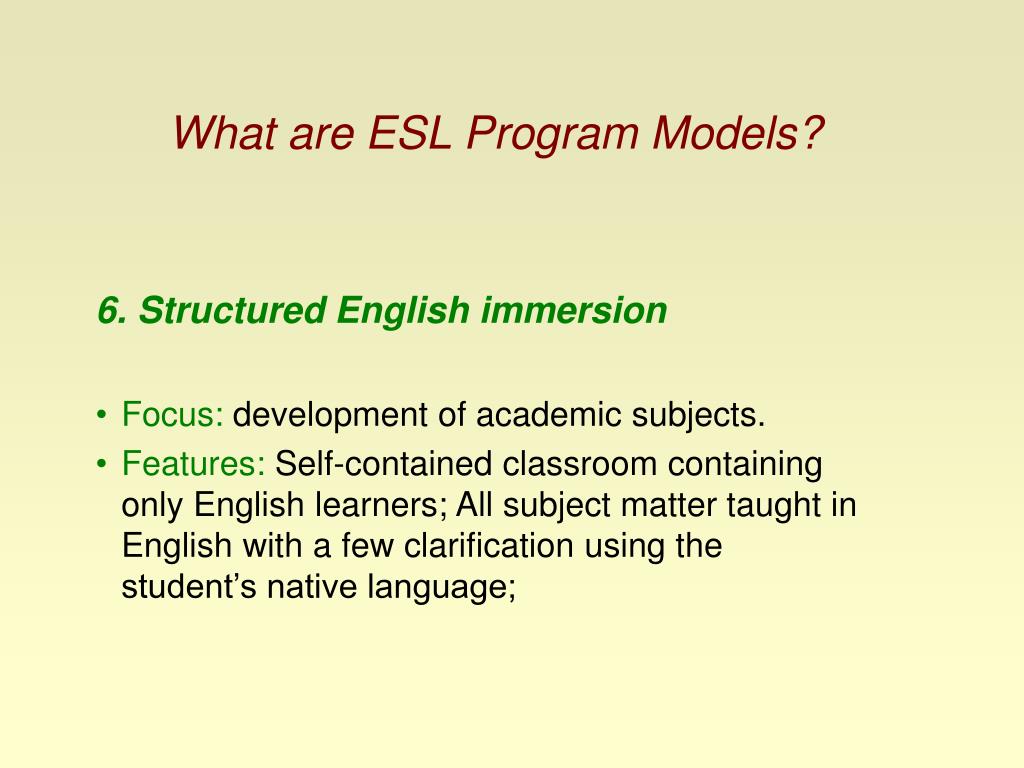 What are ESL Program Models?

6. Structured English immersion

• Focus: development of academic subjects.
• Features: Self-contained classroom containing only English learners; All subject matter taught in English with a few clarification using the student's native language;